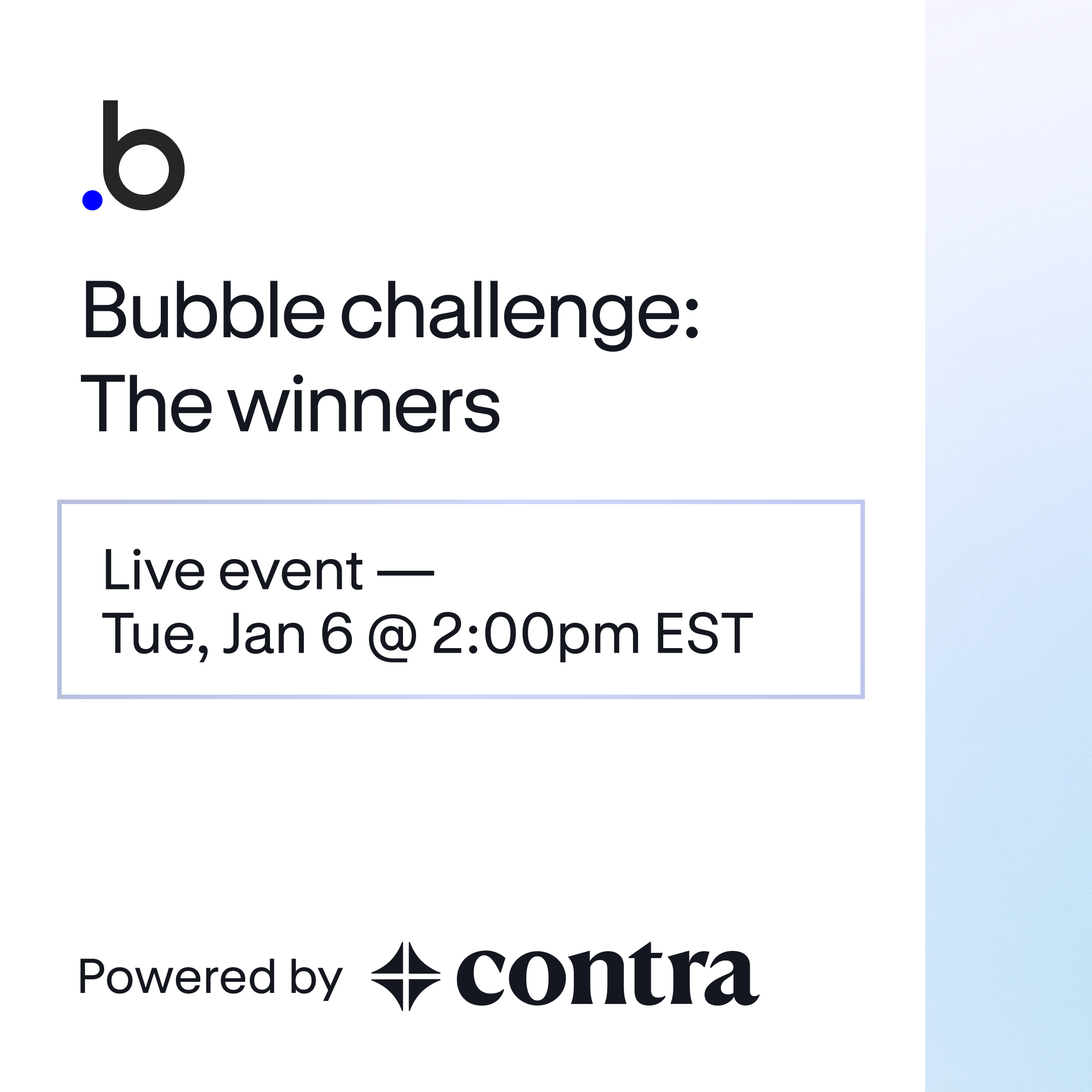 .b

Bubble challenge: The winners

Live event —
Tue, Jan 6 @ 2:00pm EST

Powered by contra